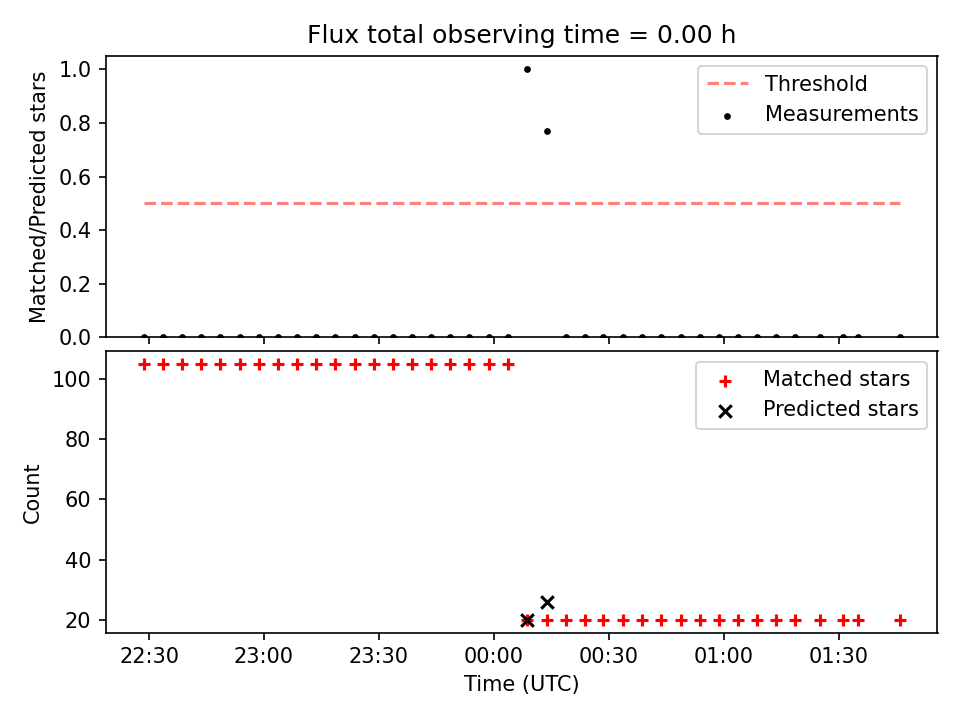 Flux total observing time = 0.00 h

Matched/Predicted stars

1.0
0.8
0.6
0.4
0.2
0.0

Threshold
Measurements

Count

100
80
60
40
20

Matched stars
Predicted stars

22:30
23:00
23:30
00:00
00:30
01:00
01:30

Time (UTC)